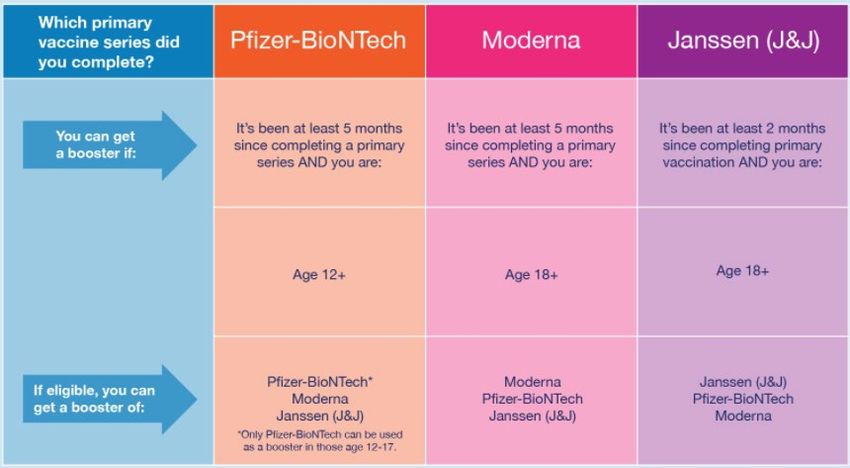 | Which primary vaccine series did you complete? | Pfizer-BioNTech | Moderna | Janssen (J&J) |
|---|---|---|---|
| You can get a booster if: | It's been at least 5 months since completing a primary series AND you are: | It's been at least 5 months since completing a primary series AND you are: | It's been at least 2 months since completing primary vaccination AND you are: |
| | Age 12+ | Age 18+ | Age 18+ |
| If eligible, you can get a booster of: | Pfizer-BioNTech* Moderna Janssen (J&J) *Only Pfizer-BioNTech can be used as a booster in those age 12-17. | Moderna Pfizer-BioNTech Janssen (J&J) | Janssen (J&J) Pfizer-BioNTech Moderna |